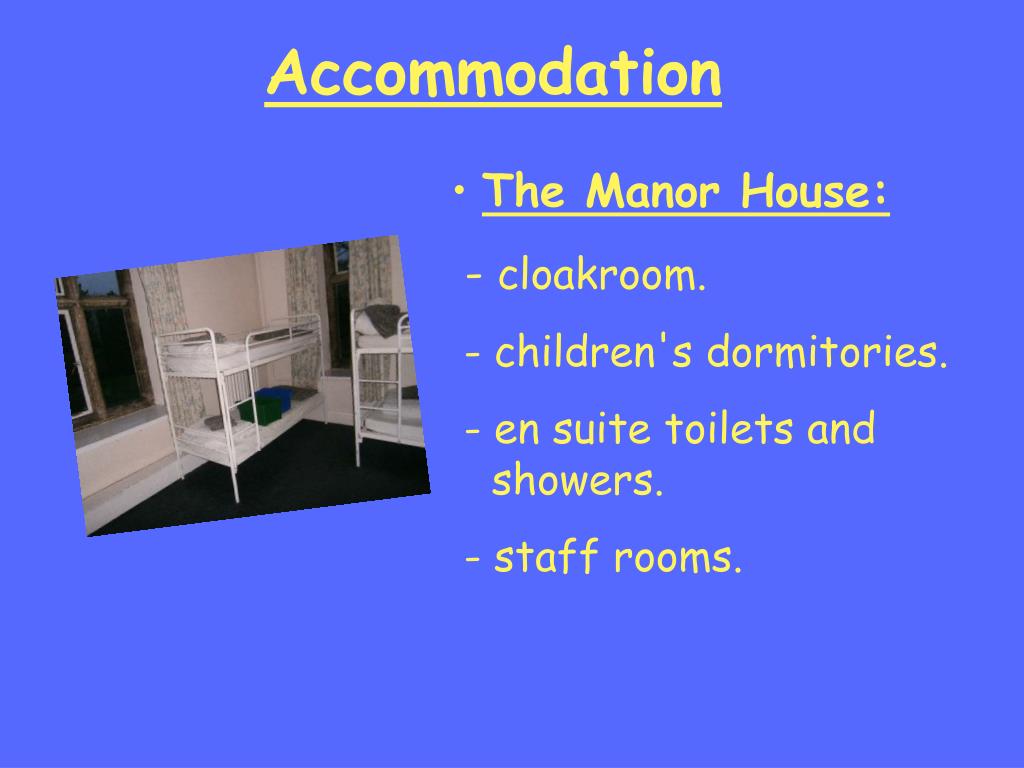 Accommodation

• The Manor House:

- cloakroom.

- children's dormitories.

- en suite toilets and showers.

- staff rooms.